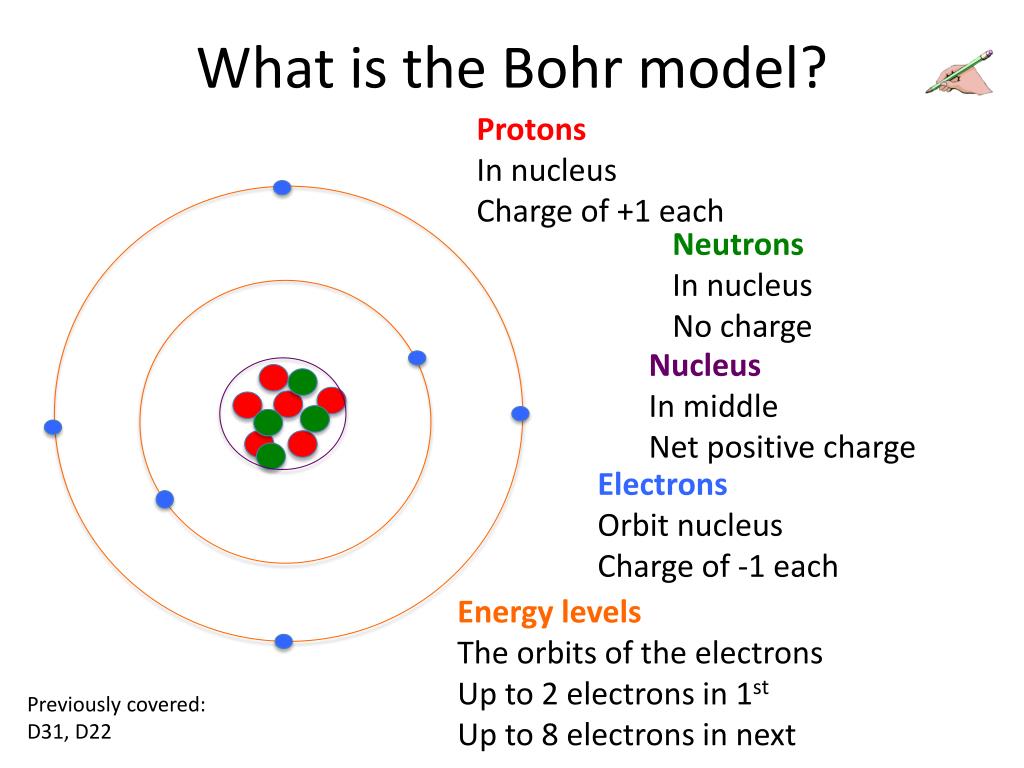 What is the Bohr model?

Protons
In nucleus
Charge of +1 each

Neutrons
In nucleus
No charge

Nucleus
In middle
Net positive charge

Electrons
Orbit nucleus
Charge of -1 each

Energy levels
The orbits of the electrons
Up to 2 electrons in 1$^{st}$
Up to 8 electrons in next

Previously covered:
D31, D22